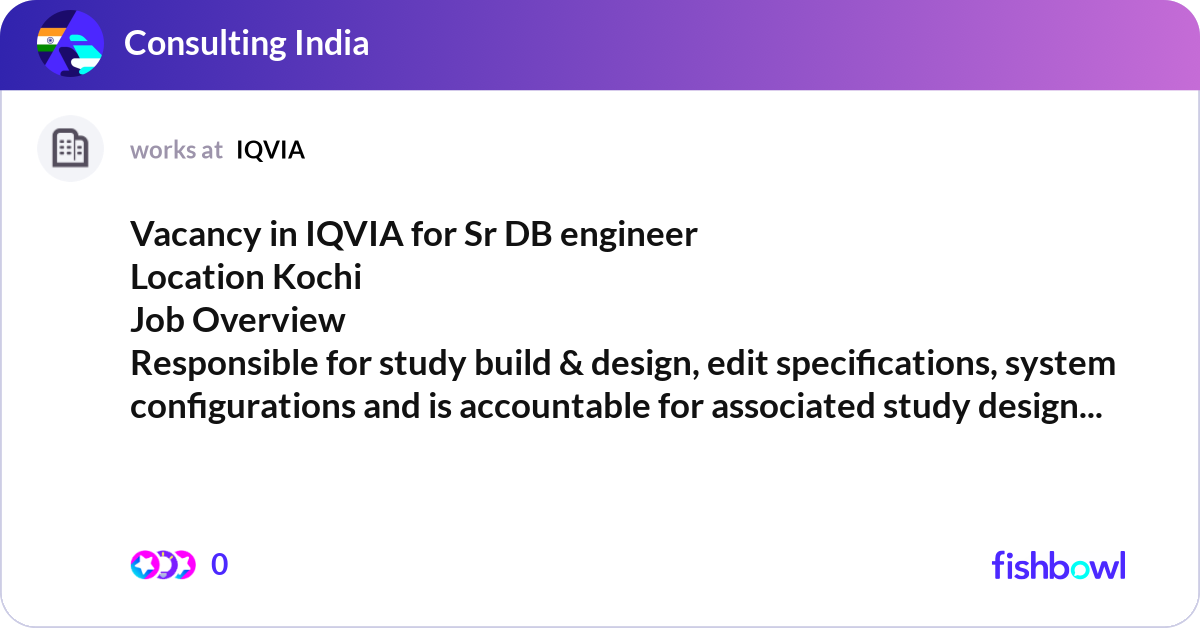 Consulting India

works at IQVIA

Vacancy in IQVIA for Sr DB engineer
Location Kochi
Job Overview
Responsible for study build & design, edit specifications, system configurations and is accountable for associated study design...

0

fishbowl